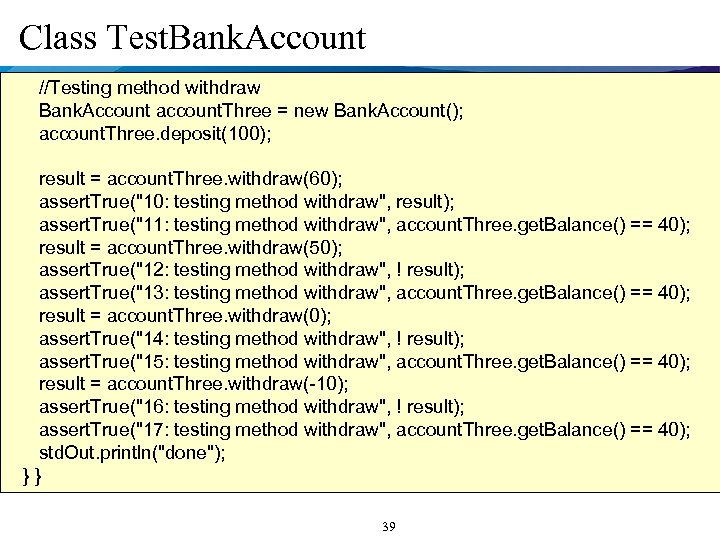 Class TestBankAccount

//Testing method withdraw
BankAccount accountThree = new BankAccount();
accountThree.deposit(100);

result = accountThree.withdraw(60);
assertTrue("10: testing method withdraw", result);
assertTrue("11: testing method withdraw", accountThree.getBalance() == 40);
result = accountThree.withdraw(50);
assertTrue("12: testing method withdraw", ! result);
assertTrue("13: testing method withdraw", accountThree.getBalance() == 40);
result = accountThree.withdraw(0);
assertTrue("14: testing method withdraw", ! result);
assertTrue("15: testing method withdraw", accountThree.getBalance() == 40);
result = accountThree.withdraw(-10);
assertTrue("16: testing method withdraw", ! result);
assertTrue("17: testing method withdraw", accountThree.getBalance() == 40);
stdOut.println("done");
} }

39